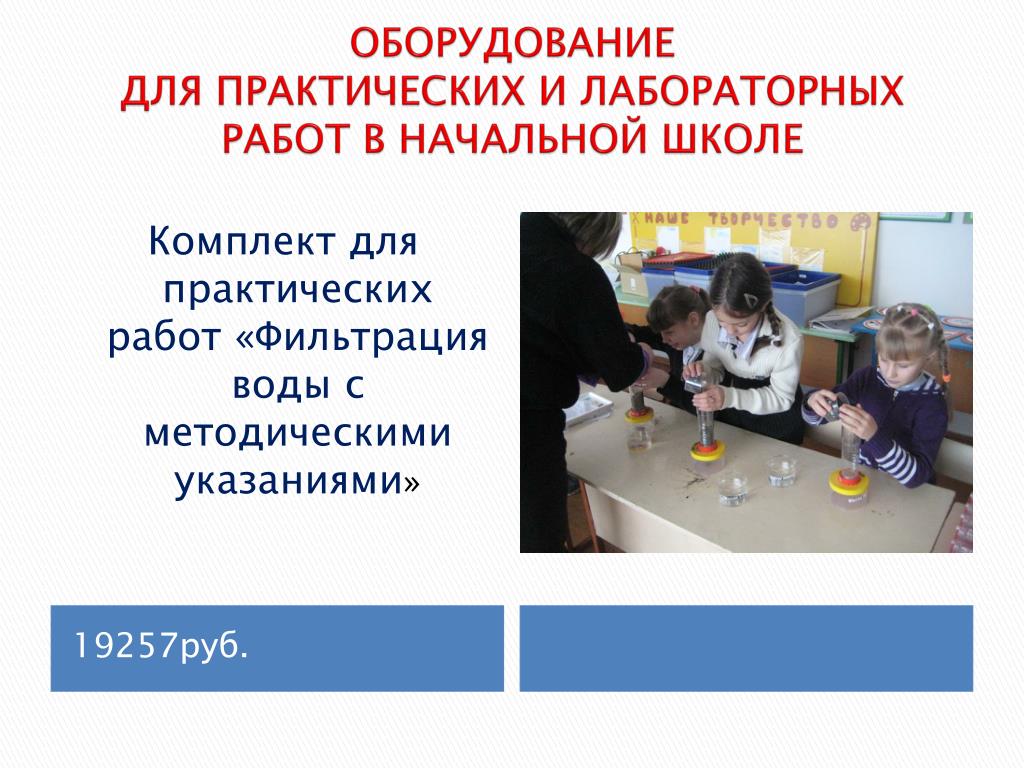 ОБОРУДОВАНИЕ ДЛЯ ПРАКТИЧЕСКИХ И ЛАБОРАТОРНЫХ РАБОТ В НАЧАЛЬНОЙ ШКОЛЕ

Комплект для практических работ «Фильтрация воды с методическими указаниями»

НАШЕ ТВОРЧЕСТВО

19257руб.